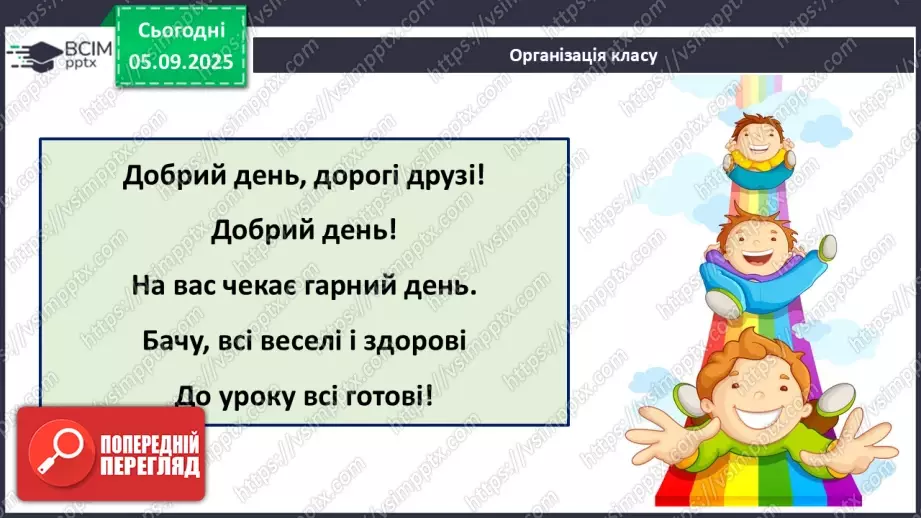 ВСІМ pptx

Сьогодні 05.09.2025

Організація класу

Добрий день, дорогі друзі!

Добрий день!

На вас чекає гарний день.

Бачу, всі веселі і здорові

До уроку всі готові!

ПОПЕРЕДНІЙ ПЕРЕГЛЯД

https://vsimpptx.com